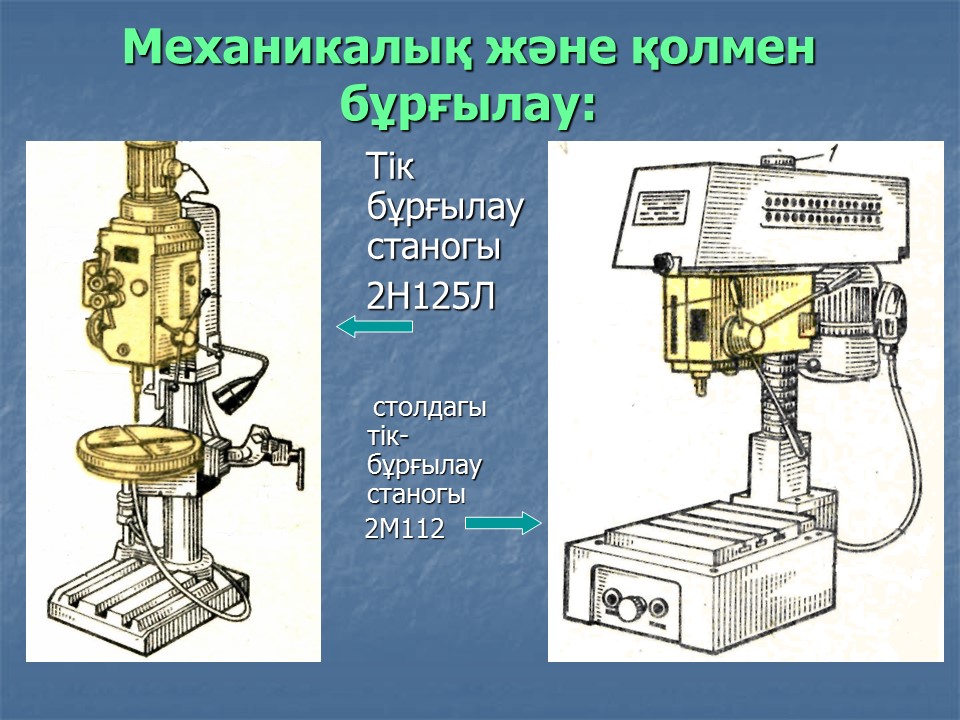 Механикалық және қолмен бұрғылау:

Тік бұрғылау станогы

2Н125Л

столдагы тік-бұрғылау станогы

2М112

1